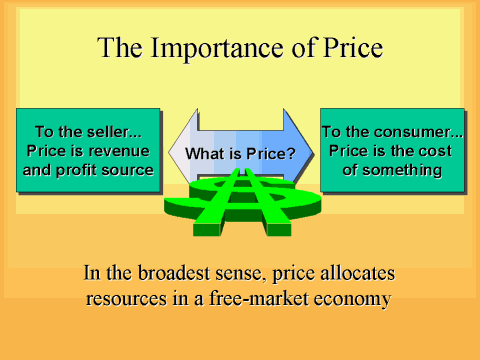 The Importance of Price

To the seller...
Price is revenue and profit source

What is Price?

To the consumer...
Price is the cost of something

In the broadest sense, price allocates resources in a free-market economy